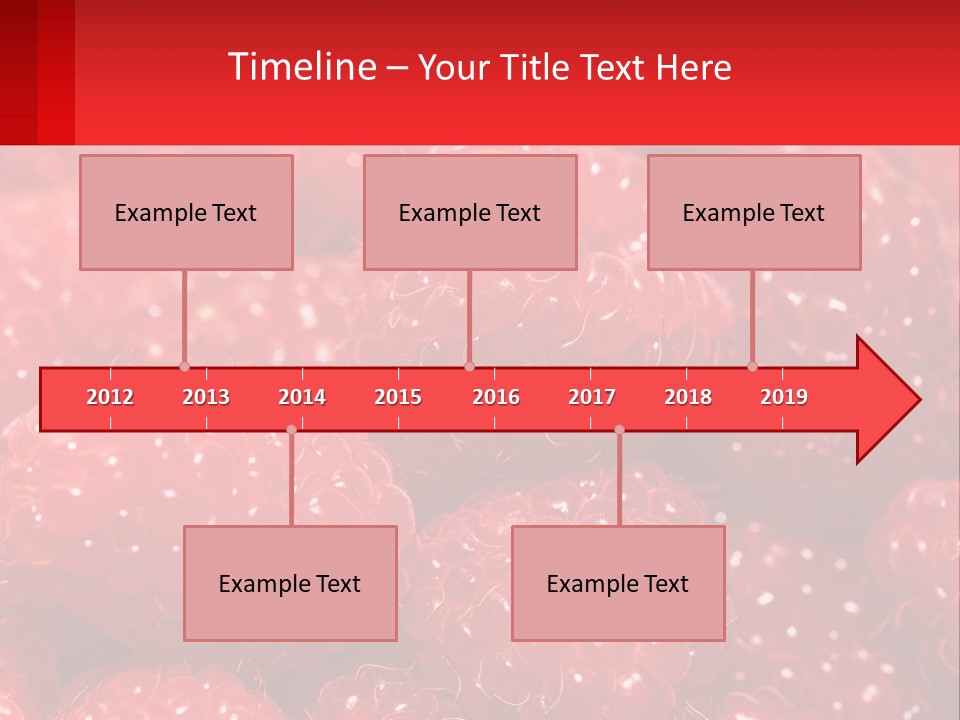 Timeline – Your Title Text Here

Example Text

Example Text

Example Text

2012 2013 2014 2015 2016 2017 2018 2019

Example Text

Example Text